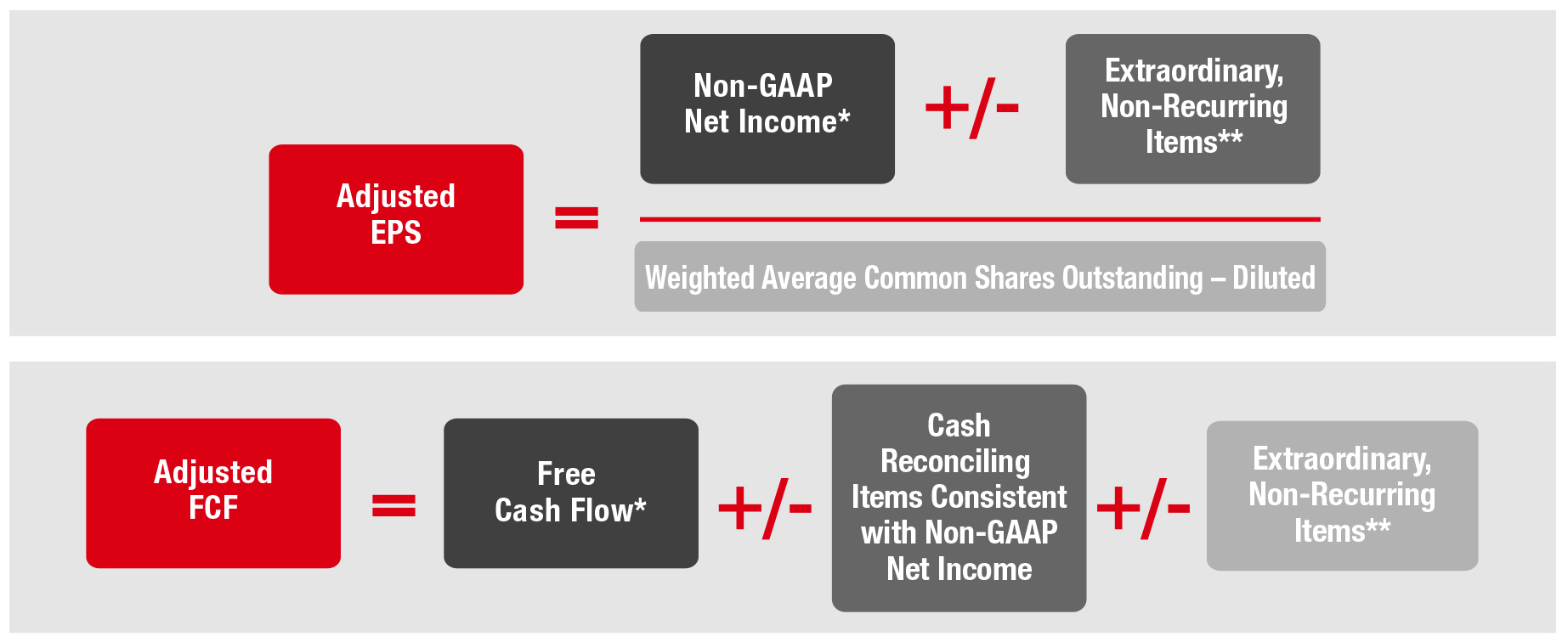 Adjusted EPS

=

Non-GAAP Net Income*

+/-

Extraordinary, Non-Recurring Items**

Weighted Average Common Shares Outstanding – Diluted

Adjusted FCF

=

Free Cash Flow*

+/-

Cash Reconciling Items Consistent with Non-GAAP Net Income

+/-

Extraordinary, Non-Recurring Items**